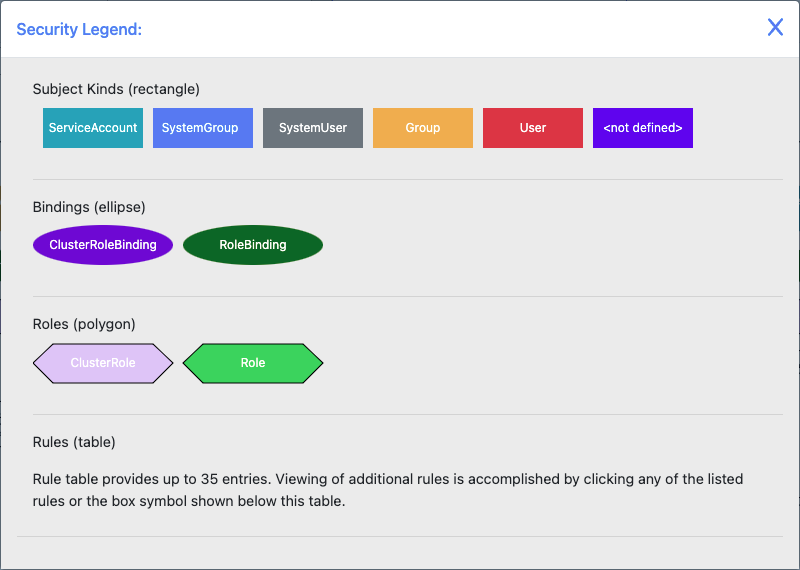 Security Legend:

X

Subject Kinds (rectangle)

ServiceAccount SystemGroup SystemUser Group User <not defined>

Bindings (ellipse)

ClusterRoleBinding RoleBinding

Roles (polygon)

ClusterRole Role

Rules (table)

Rule table provides up to 35 entries. Viewing of additional rules is accomplished by clicking any of the listed rules or the box symbol shown below this table.